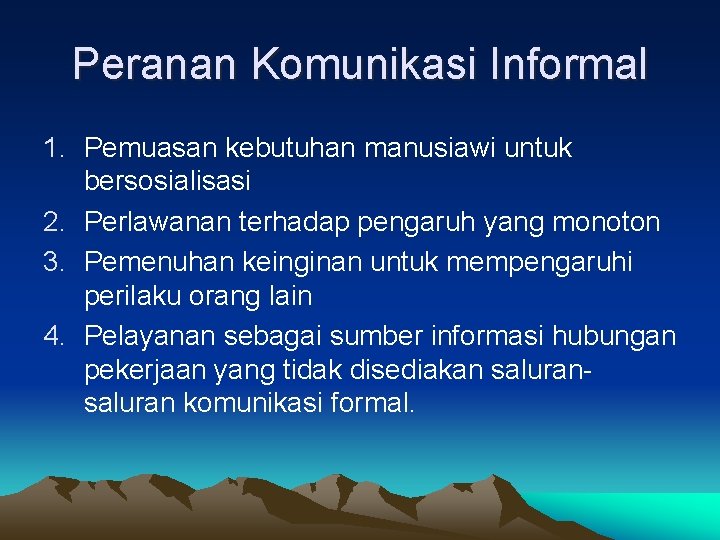 Peranan Komunikasi Informal

1. Pemuasan kebutuhan manusiawi untuk bersosialisasi
2. Perlawanan terhadap pengaruh yang monoton
3. Pemenuhan keinginan untuk mempengaruhi perilaku orang lain
4. Pelayanan sebagai sumber informasi hubungan pekerjaan yang tidak disediakan saluran-saluran komunikasi formal.